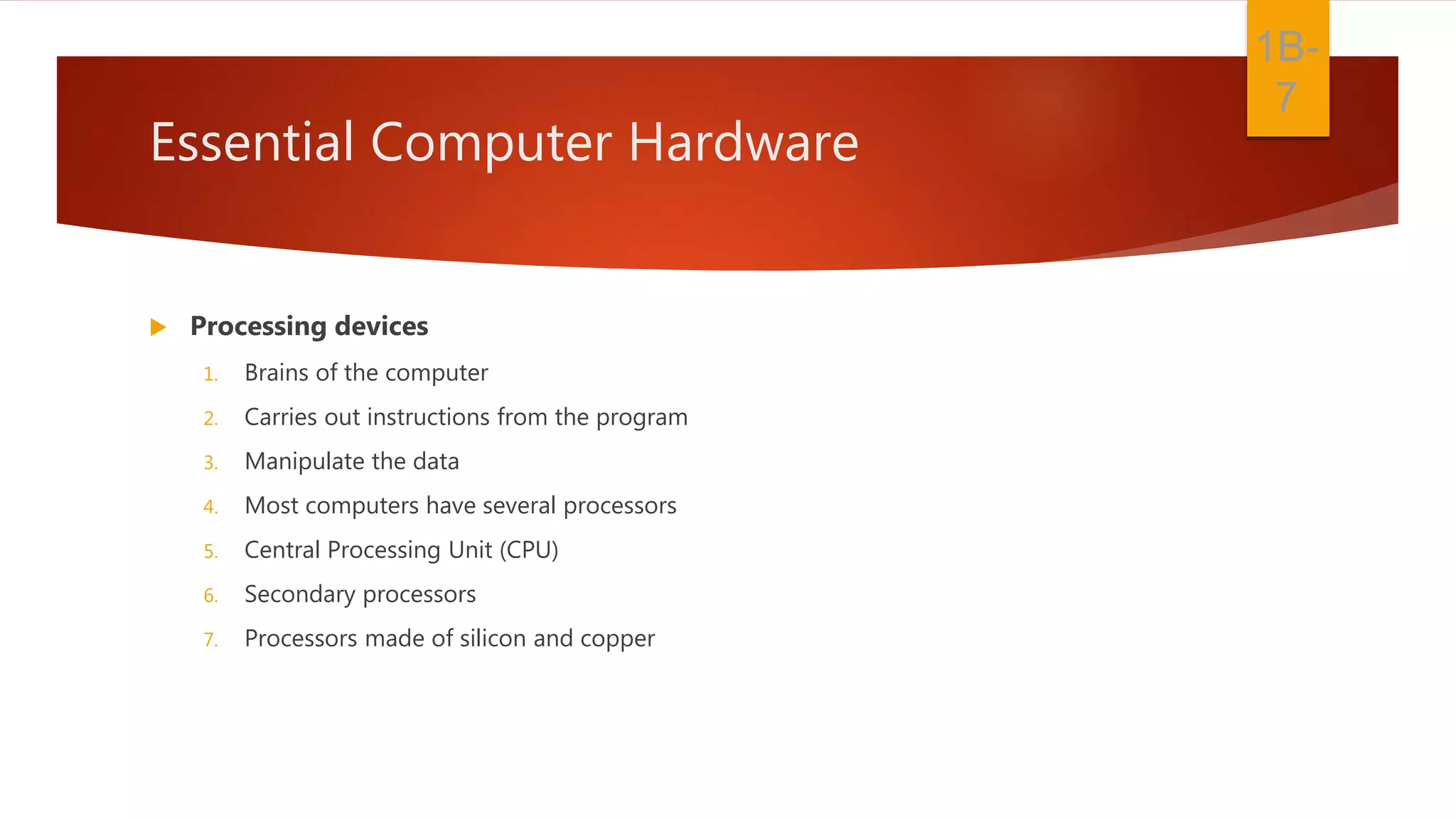 1B-7

Essential Computer Hardware

Processing devices

1. Brains of the computer
2. Carries out instructions from the program
3. Manipulate the data
4. Most computers have several processors
5. Central Processing Unit (CPU)
6. Secondary processors
7. Processors made of silicon and copper